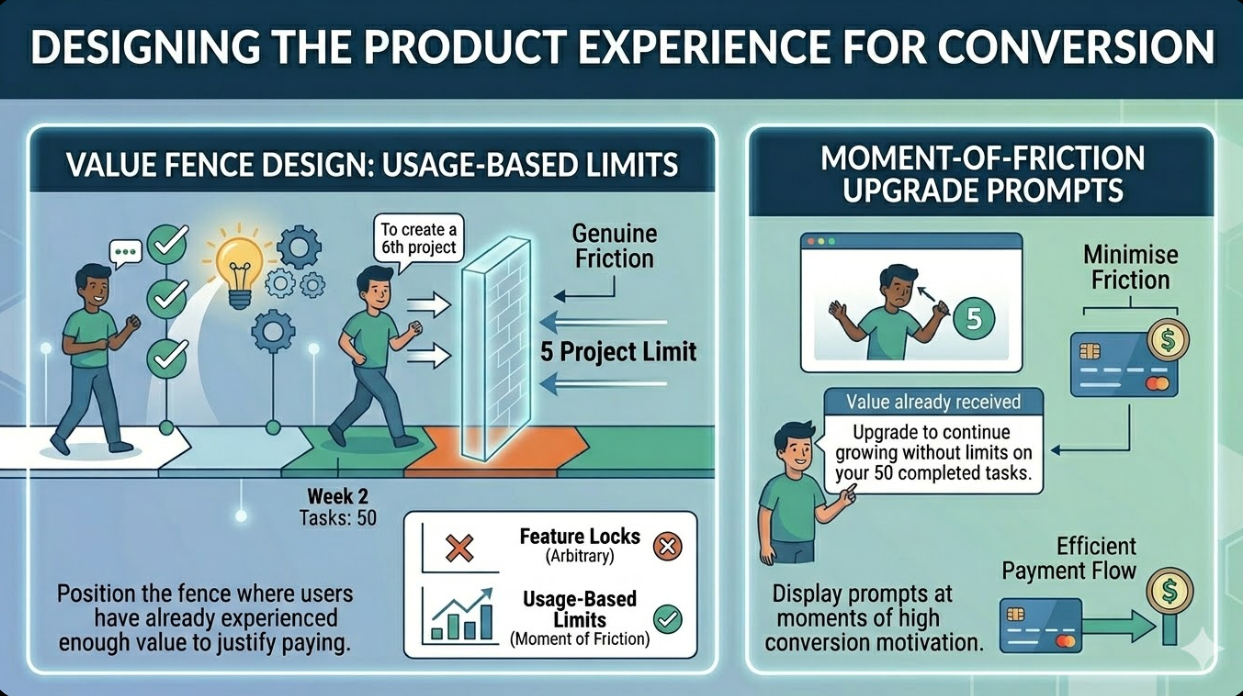 DESIGNING THE PRODUCT EXPERIENCE FOR CONVERSION

VALUE FENCE DESIGN: USAGE-BASED LIMITS

To create a 6th project

Genuine Friction

5 Project Limit

Week 2
Tasks: 50

Feature Locks
(Arbitrary)

Usage-Based Limits
(Moment of Friction)

Position the fence where users have already experienced enough value to justify paying.

MOMENT-OF-FRICTION UPGRADE PROMPTS

5

Minimise Friction

Value already received

Upgrade to continue growing without limits on your 50 completed tasks.

Efficient Payment Flow

Display prompts at moments of high conversion motivation.